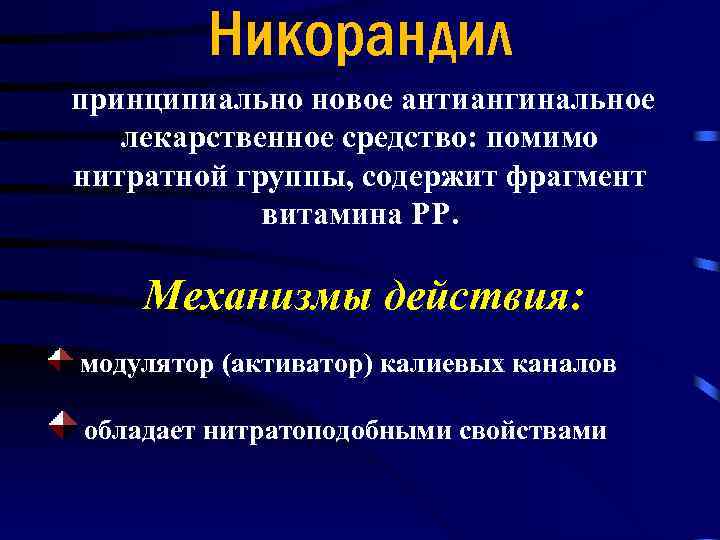 Никорандил

принципиально новое антиангинальное лекарственное средство: помимо нитратной группы, содержит фрагмент витамина РР.

Механизмы действия:

модулятор (активатор) калиевых каналов

обладает нитратоподобными свойствами